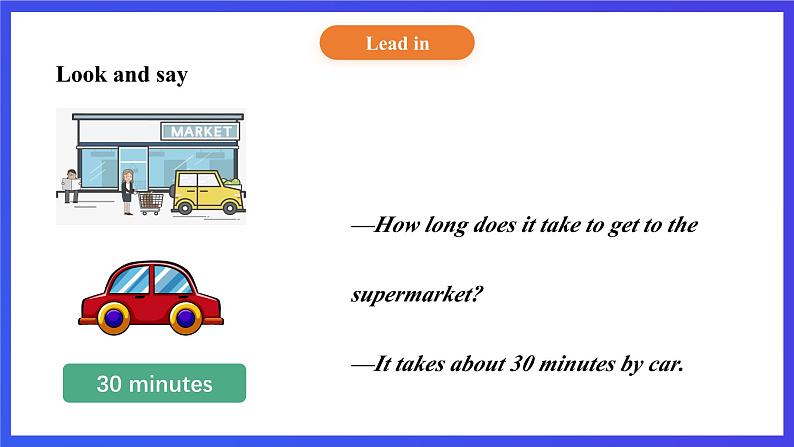 Lead in

Look and say

MARKET

30 minutes

—How long does it take to get to the supermarket?

—It takes about 30 minutes by car.